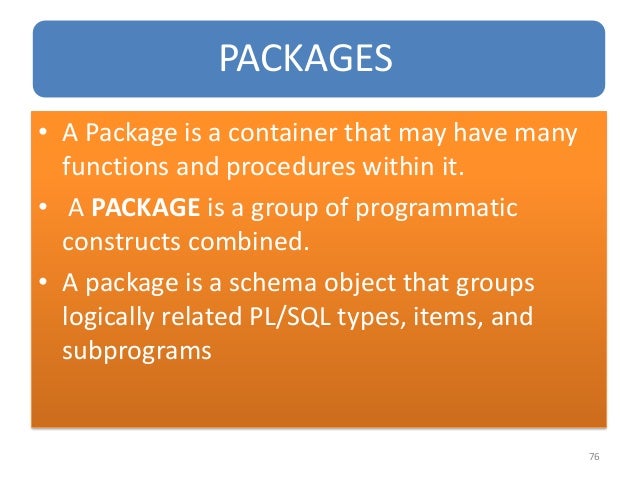 PACKAGES

• A Package is a container that may have many functions and procedures within it.
• A PACKAGE is a group of programmatic constructs combined.
• A package is a schema object that groups logically related PL/SQL types, items, and subprograms

76